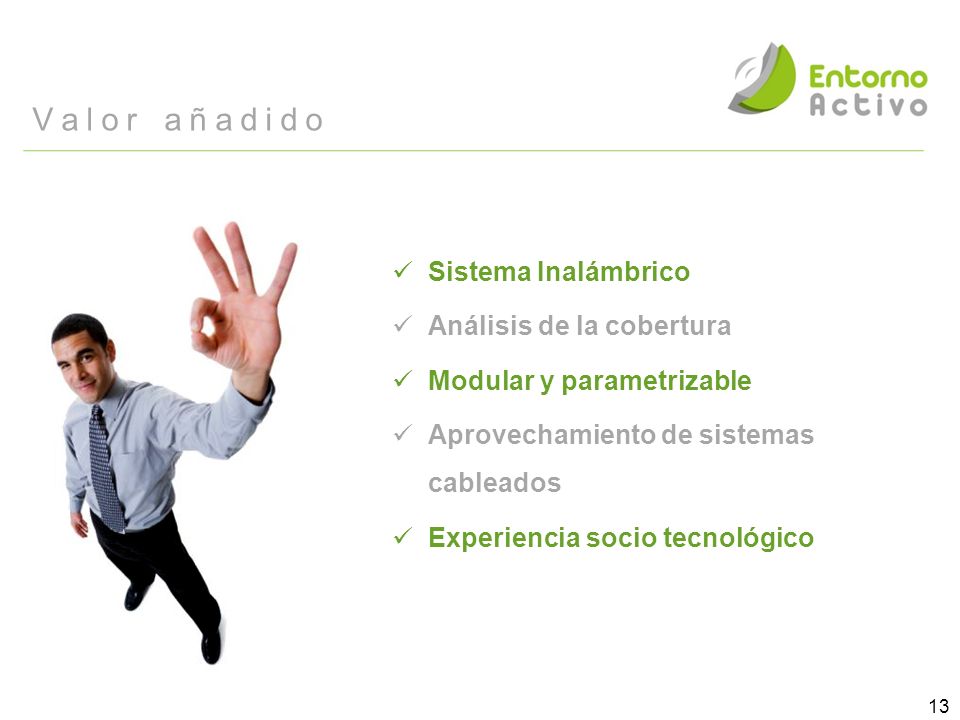 Entorno Activo

Valor añadido

✓ Sistema Inalámbrico
✓ Análisis de la cobertura
✓ Modular y parametrizable
✓ Aprovechamiento de sistemas cableados
✓ Experiencia socio tecnológico

13